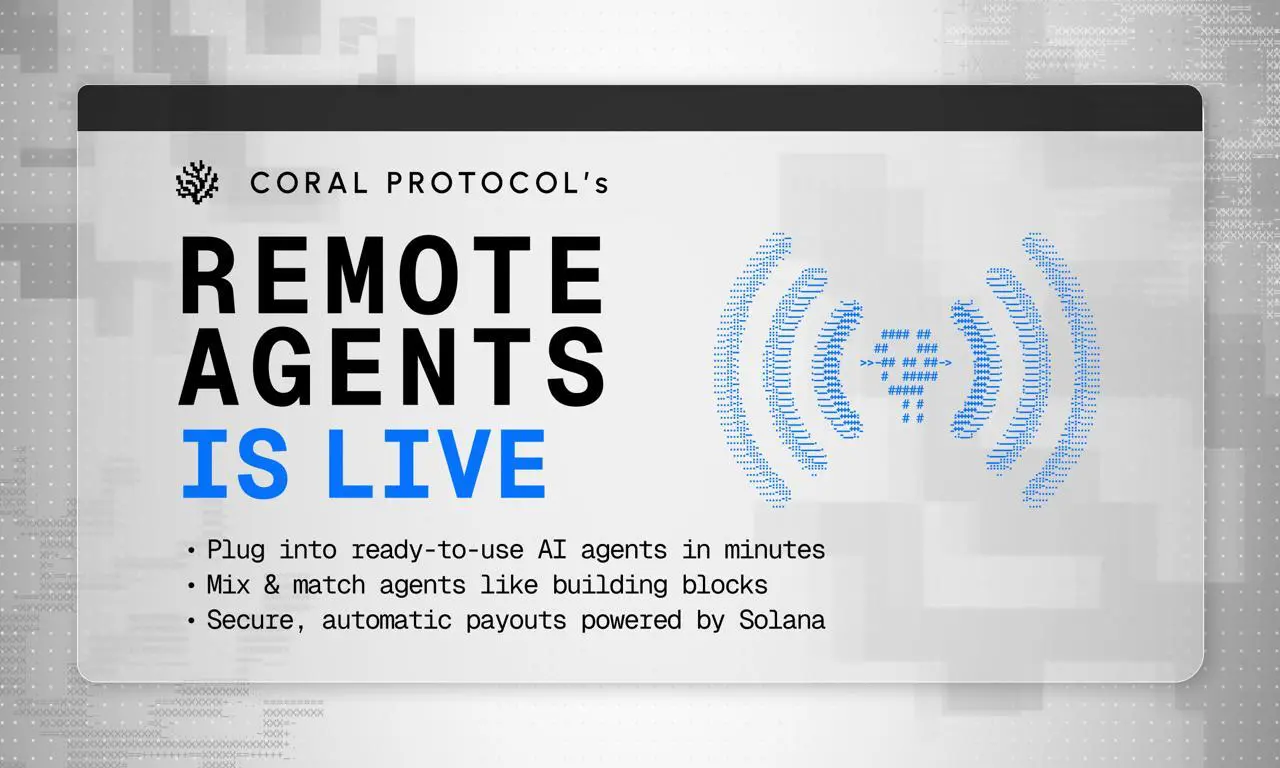 CORAL PROTOCOL's

REMOTE AGENTS IS LIVE

• Plug into ready-to-use AI agents in minutes
• Mix & match agents like building blocks
• Secure, automatic payouts powered by Solana